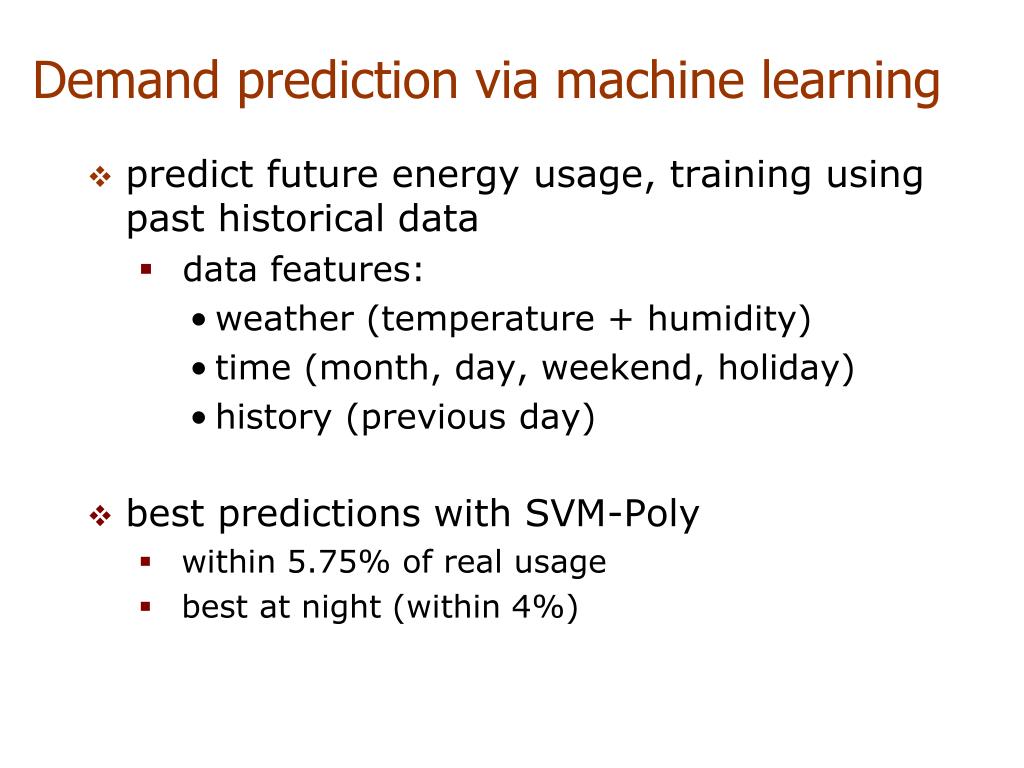 Demand prediction via machine learning

❖ predict future energy usage, training using past historical data
▪ data features:
• weather (temperature + humidity)
• time (month, day, weekend, holiday)
• history (previous day)

❖ best predictions with SVM-Poly
▪ within 5.75% of real usage
▪ best at night (within 4%)